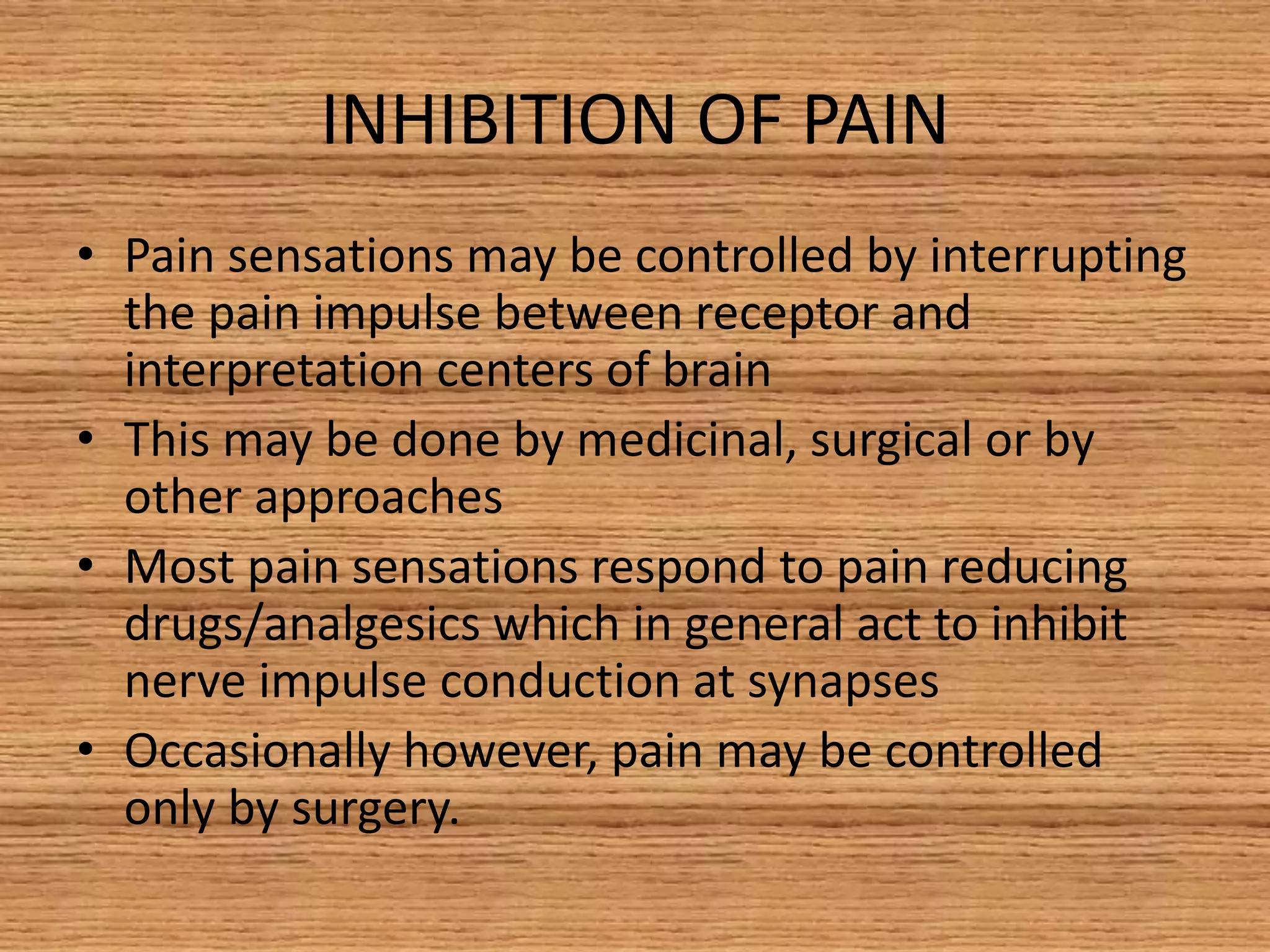 INHIBITION OF PAIN

• Pain sensations may be controlled by interrupting the pain impulse between receptor and interpretation centers of brain
• This may be done by medicinal, surgical or by other approaches
• Most pain sensations respond to pain reducing drugs/analgesics which in general act to inhibit nerve impulse conduction at synapses
• Occasionally however, pain may be controlled only by surgery.